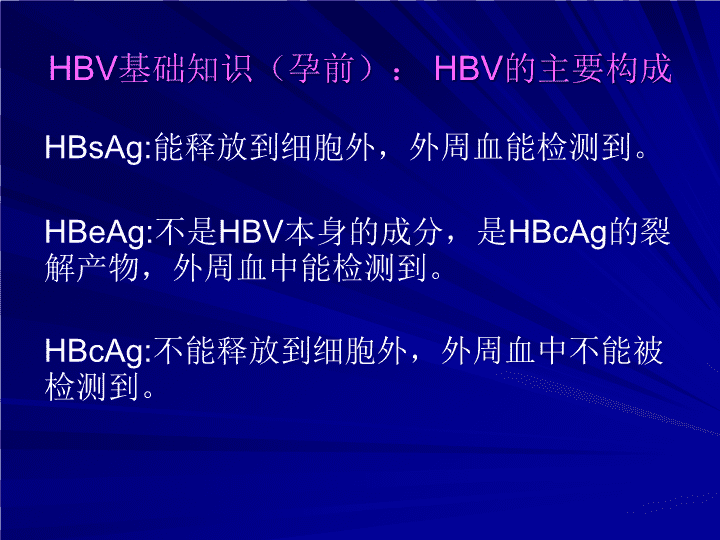 HBV基础知识（孕前）： HBV的主要构成

HBsAg:能释放到细胞外，外周血能检测到。

HBeAg:不是HBV本身的成分，是HBcAg的裂解产物，外周血中能检测到。

HBcAg:不能释放到细胞外，外周血中不能被检测到。